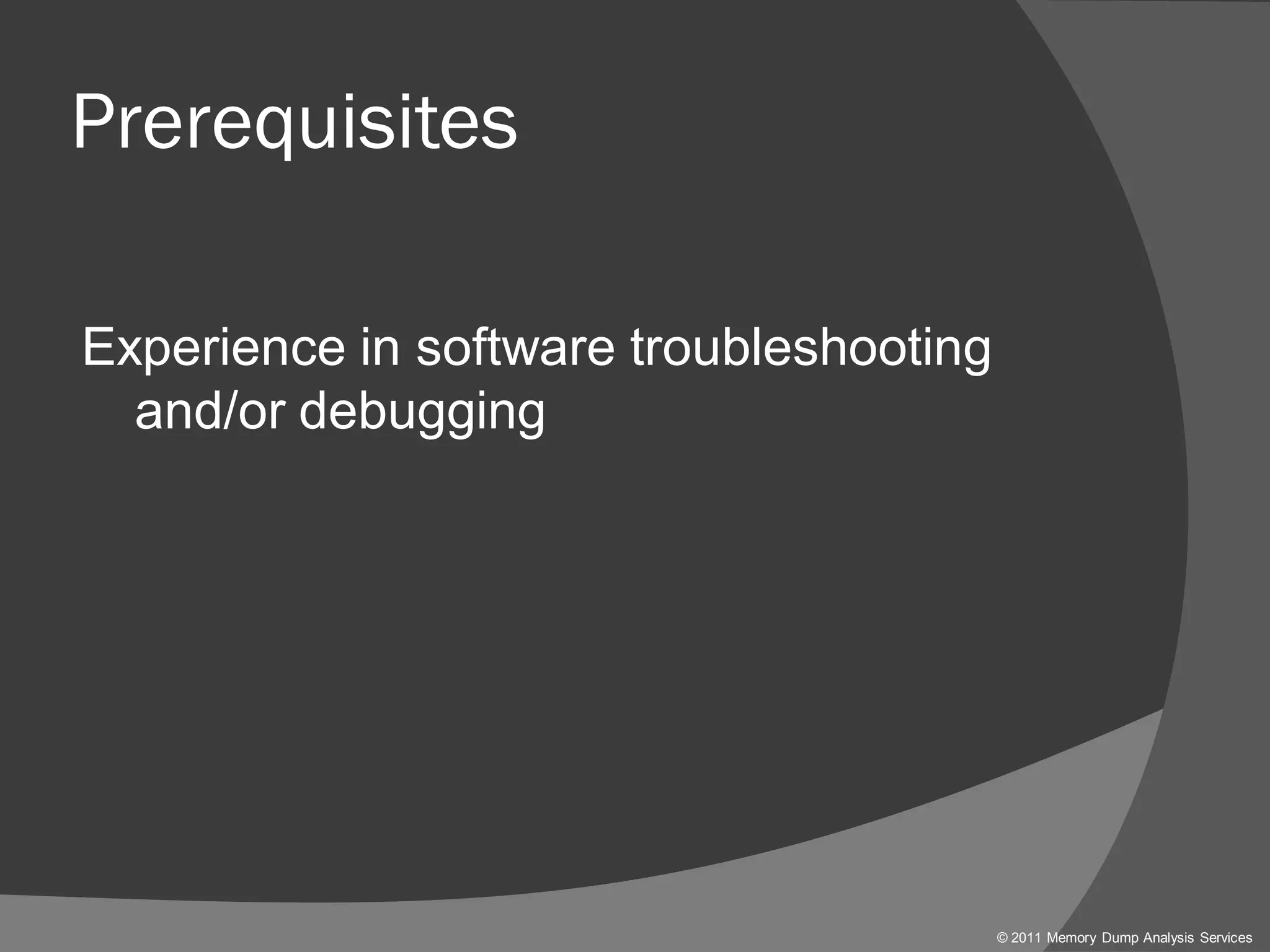 Prerequisites

Experience in software troubleshooting and/or debugging

© 2011 Memory Dump Analysis Services